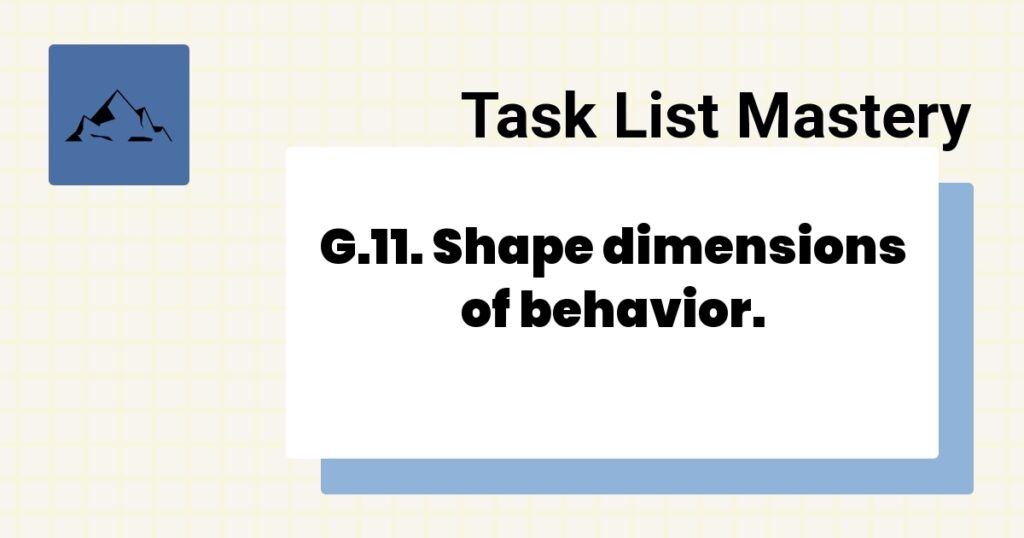 Task List Mastery

G.11. Shape dimensions of behavior.